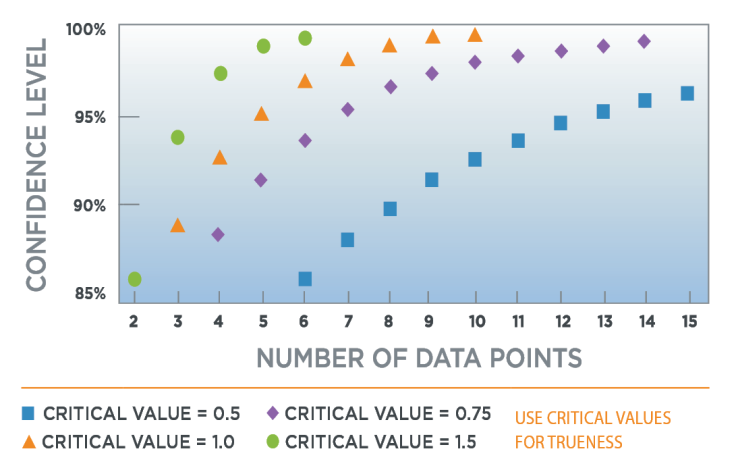 CONFIDENCE LEVEL

100%
95%
90%
85%

2 3 4 5 6 7 8 9 10 11 12 13 14 15

NUMBER OF DATA POINTS

CRITICAL VALUE = 0.5
CRITICAL VALUE = 0.75
CRITICAL VALUE = 1.0
CRITICAL VALUE = 1.5

USE CRITICAL VALUES FOR TRUENESS